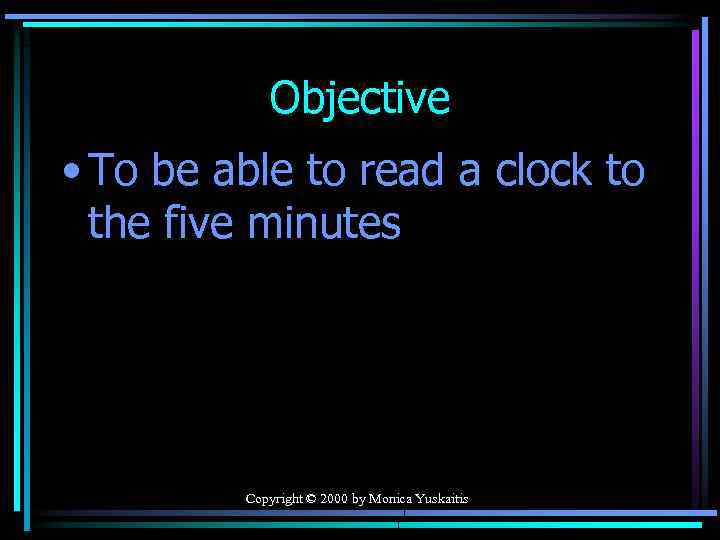 Objective

• To be able to read a clock to the five minutes

Copyright © 2000 by Monica Yuskaitis